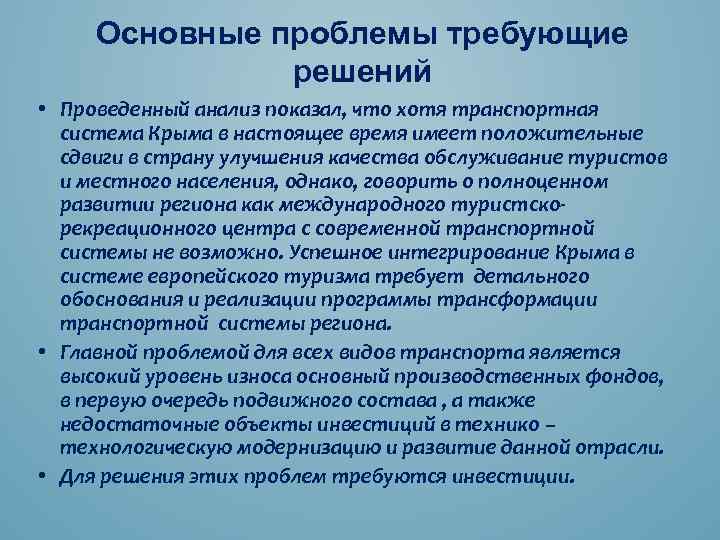 Основные проблемы требующие решений

• Проведенный анализ показал, что хотя транспортная система Крыма в настоящее время имеет положительные сдвиги в страну улучшения качества обслуживание туристов и местного населения, однако, говорить о полноценном развитии региона как международного туристско-рекреационного центра с современной транспортной системы не возможно. Успешное интегрирование Крыма в системе европейского туризма требует детального обоснования и реализации программы трансформации транспортной системы региона.
• Главной проблемой для всех видов транспорта является высокий уровень износа основный производственных фондов, в первую очередь подвижного состава , а также недостаточные объекты инвестиций в технико – технологическую модернизацию и развитие данной отрасли.
• Для решения этих проблем требуются инвестиции.